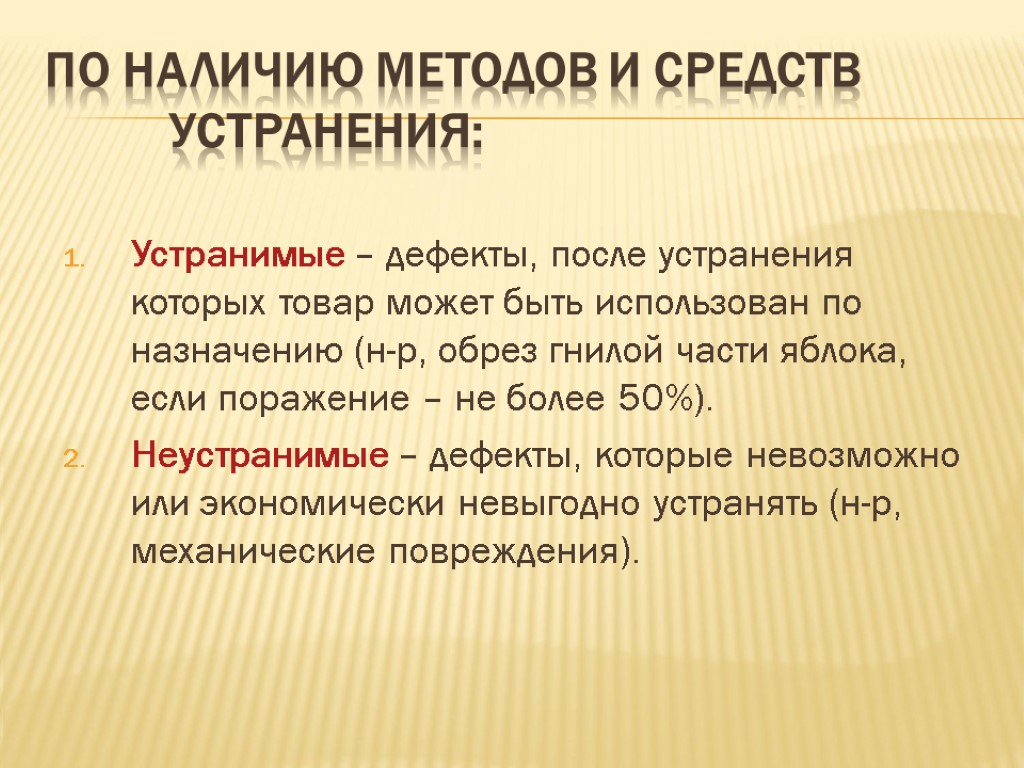 ПО НАЛИЧИЮ МЕТОДОВ И СРЕДСТВ УСТРАНЕНИЯ:

1. Устранимые – дефекты, после устранения которых товар может быть использован по назначению (н-р, обрез гнилой части яблока, если поражение – не более 50%).

2. Неустранимые – дефекты, которые невозможно или экономически невыгодно устранять (н-р, механические повреждения).